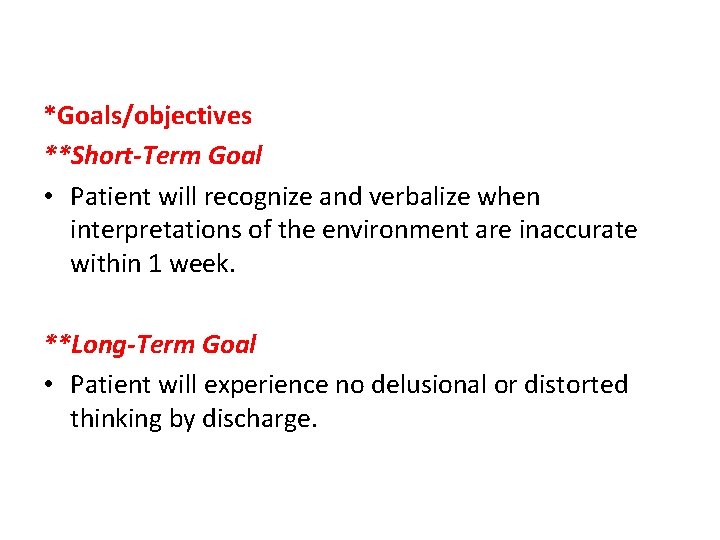 *Goals/objectives
**Short-Term Goal

• Patient will recognize and verbalize when interpretations of the environment are inaccurate within 1 week.

**Long-Term Goal

• Patient will experience no delusional or distorted thinking by discharge.